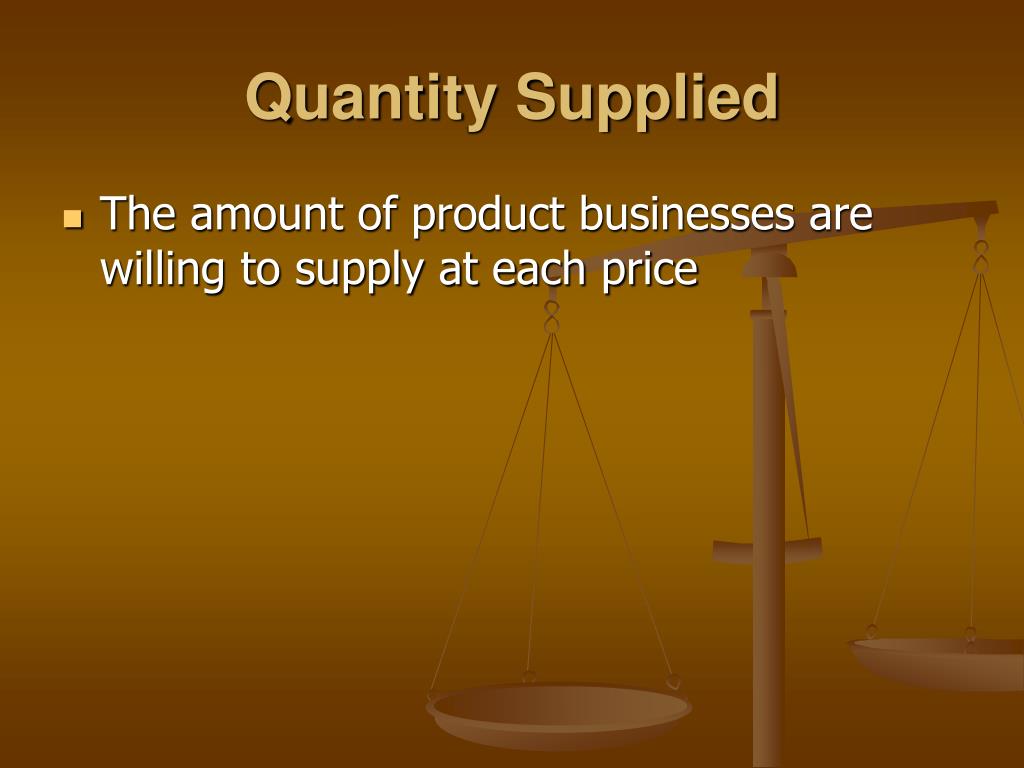 Quantity Supplied

The amount of product businesses are willing to supply at each price